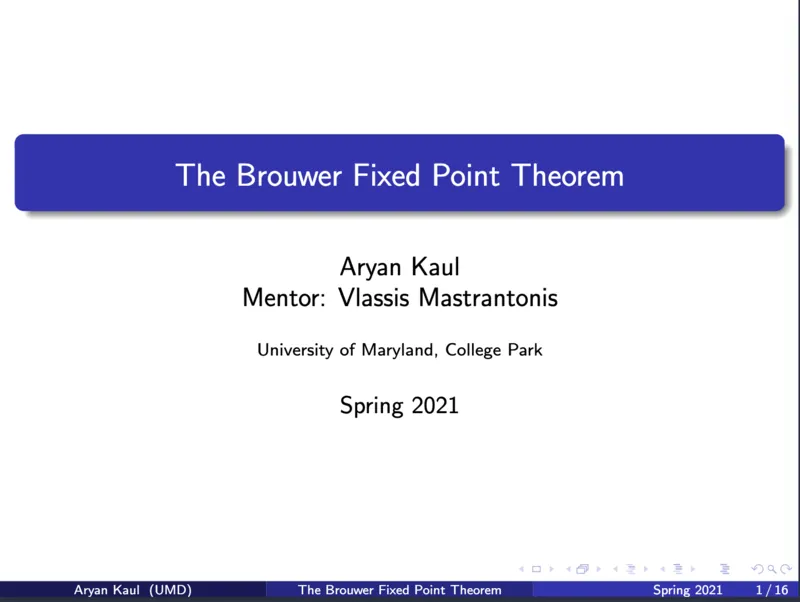 The Brouwer Fixed Point Theorem

Aryan Kaul
Mentor: Vlassis Mastrantonis

University of Maryland, College Park

Spring 2021

Aryan Kaul (UMD) The Brouwer Fixed Point Theorem Spring 2021 1 / 16